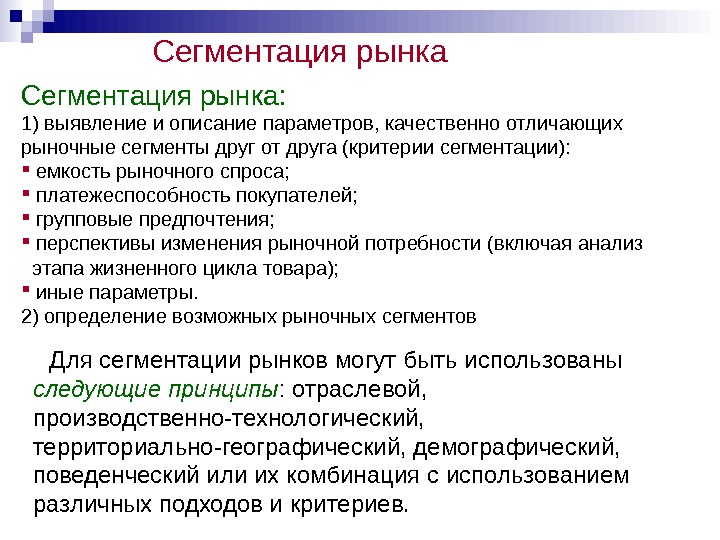 Сегментация рынка

Сегментация рынка:
1) выявление и описание параметров, качественно отличающих рыночные сегменты друг от друга (критерии сегментации):
▪ емкость рыночного спроса;
▪ платежеспособность покупателей;
▪ групповые предпочтения;
▪ перспективы изменения рыночной потребности (включая анализ этапа жизненного цикла товара);
▪ иные параметры.
2) определение возможных рыночных сегментов

Для сегментации рынков могут быть использованы следующие принципы: отраслевой, производственно-технологический, территориально-географический, демографический, поведенческий или их комбинация с использованием различных подходов и критериев.